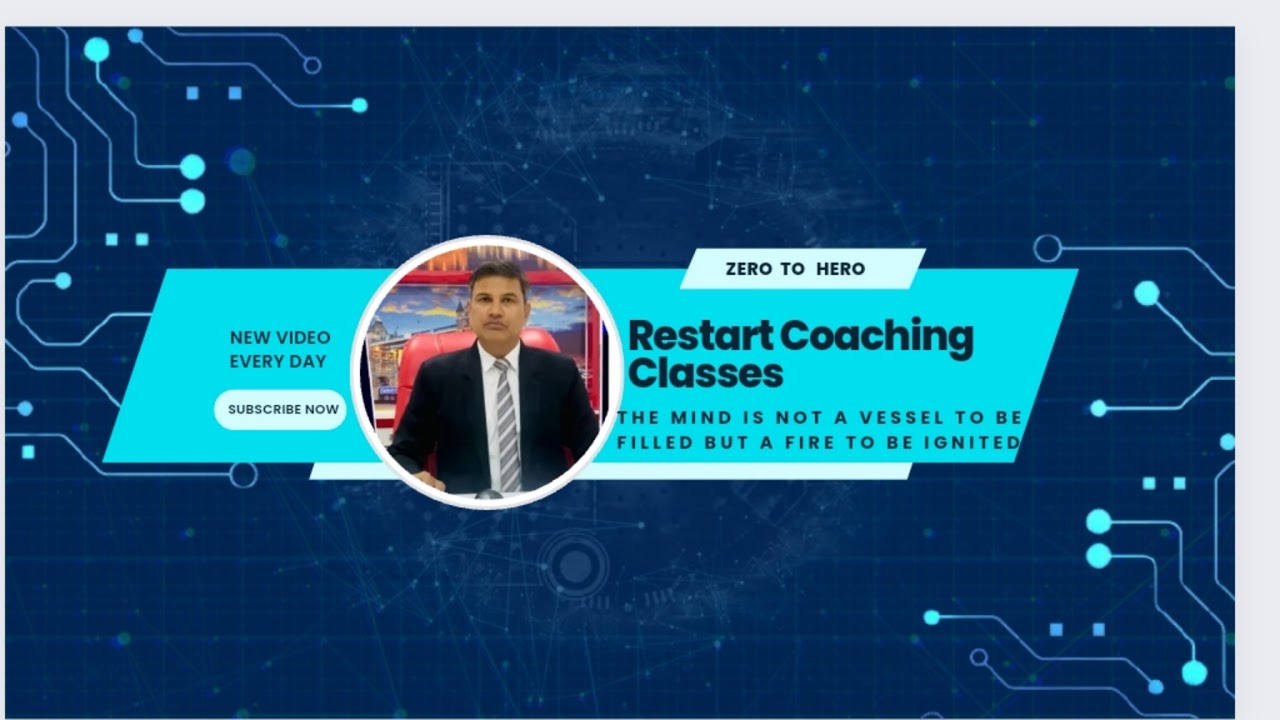 NEW VIDEO
EVERY DAY

SUBSCRIBE NOW

ZERO TO HERO

Restart Coaching Classes

THE MIND IS NOT A VESSEL TO BE FILLED BUT A FIRE TO BE IGNITED